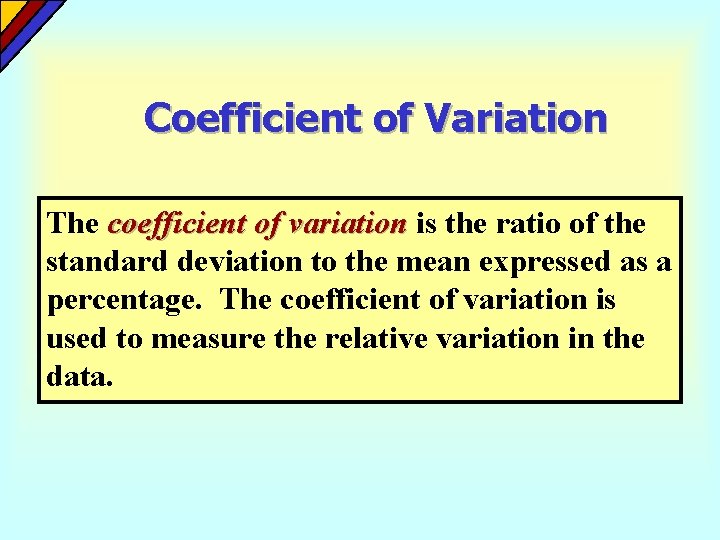 Coefficient of Variation

The coefficient of variation is the ratio of the standard deviation to the mean expressed as a percentage.  The coefficient of variation is used to measure the relative variation in the data.